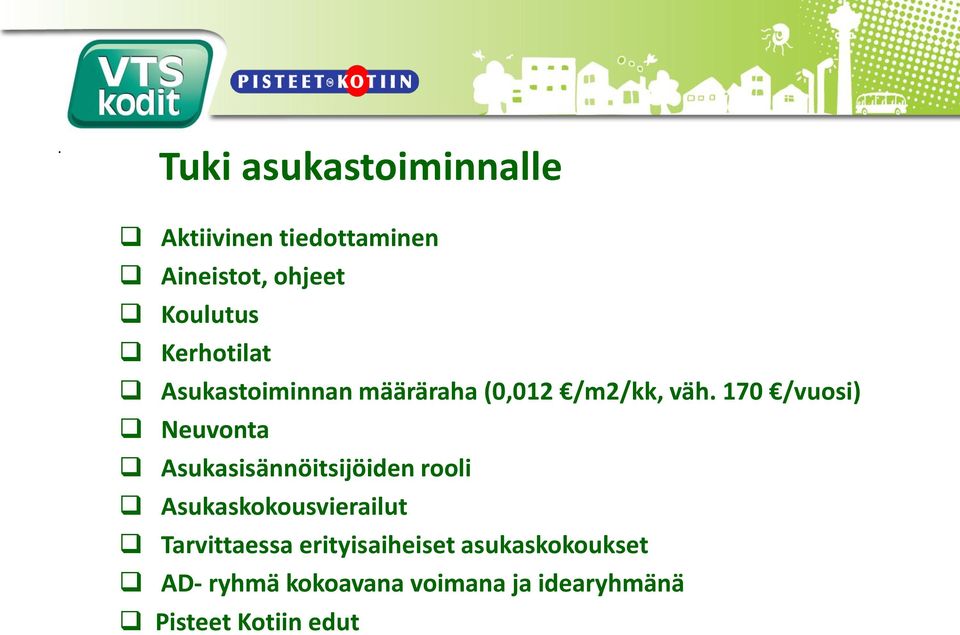 VTS kodit

PISTEET KOTIIN

Tuki asukastoiminnalle

❑ Aktiivinen tiedottaminen
❑ Aineistot, ohjeet
❑ Koulutus
❑ Kerhotilat
❑ Asukastoiminnan määräraha (0,012 €/m2/kk, väh. 170 €/vuosi)
❑ Neuvonta
❑ Asukasisännöitsijöiden rooli
❑ Asukaskokousvierailut
❑ Tarvittaessa erityisaiheiset asukaskokoukset
❑ AD- ryhmä kokoavana voimana ja idearyhmänä
❑ Pisteet Kotiin edut